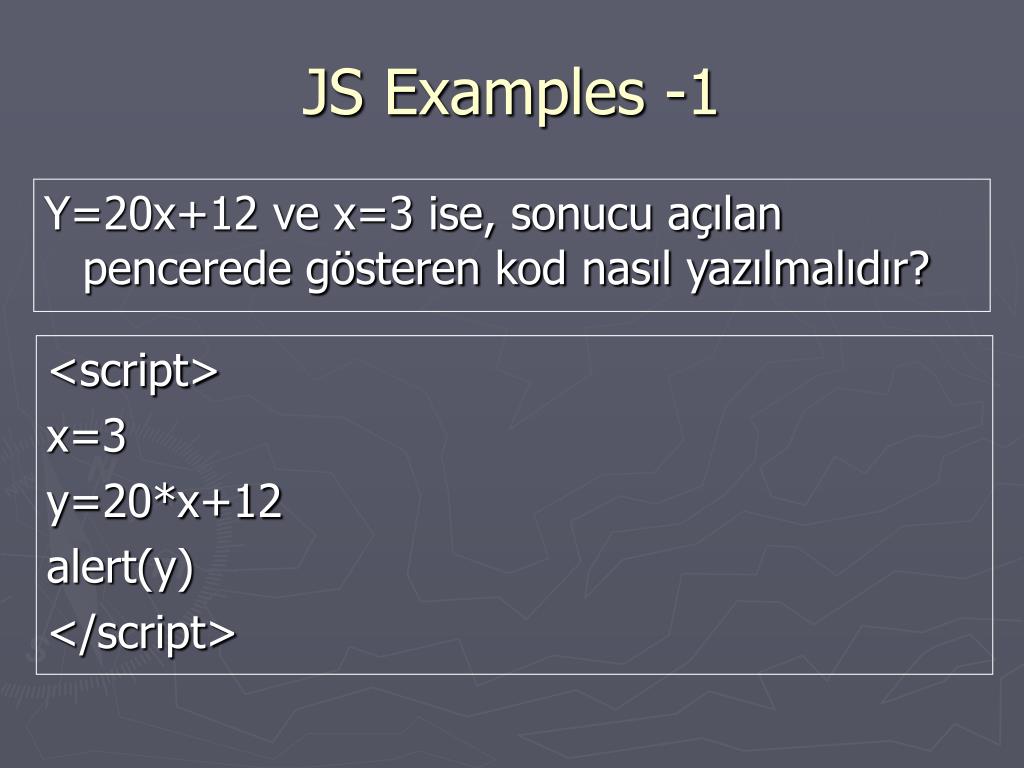 JS Examples -1

Y=20x+12 ve x=3 ise, sonucu açılan pencerede gösteren kod nasıl yazılmalıdır?

<script>
x=3
y=20*x+12
alert(y)
</script>